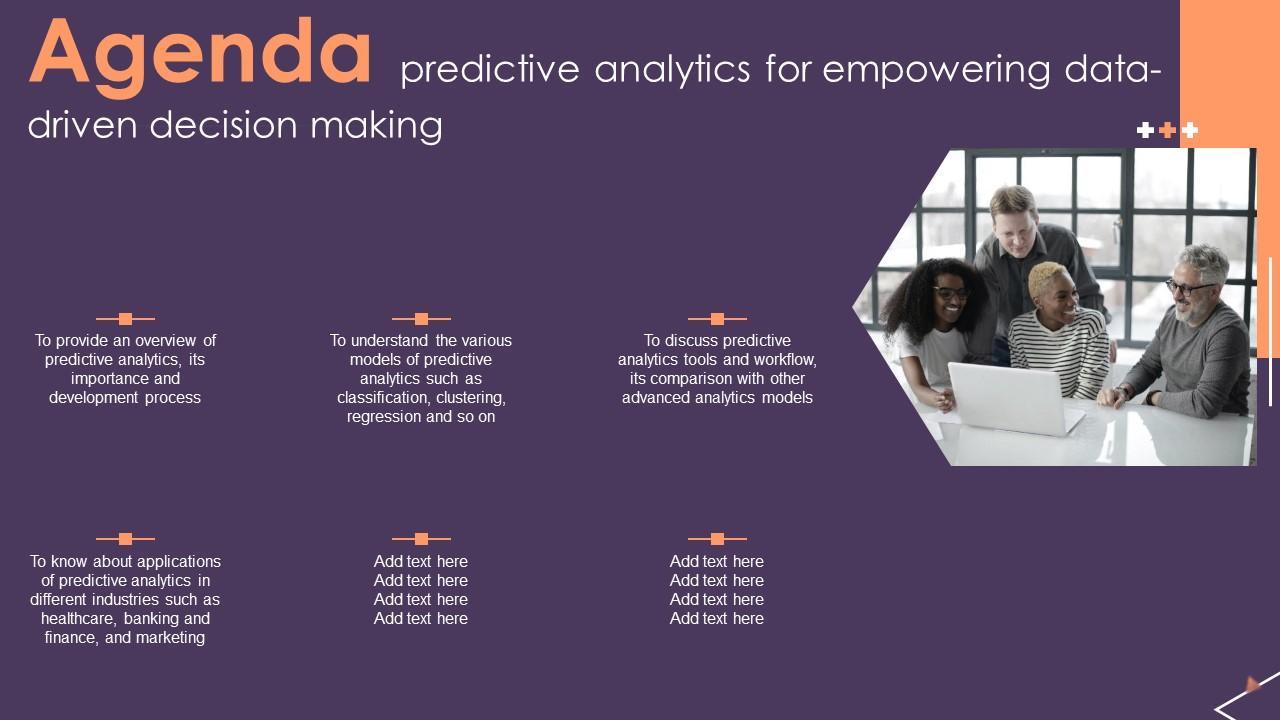 Agenda predictive analytics for empowering data-driven decision making

To provide an overview of predictive analytics, its importance and development process

To understand the various models of predictive analytics such as classification, clustering, regression and so on

To discuss predictive analytics tools and workflow, its comparison with other advanced analytics models

To know about applications of predictive analytics in different industries such as healthcare, banking and finance, and marketing

Add text here
Add text here
Add text here
Add text here

Add text here
Add text here
Add text here
Add text here